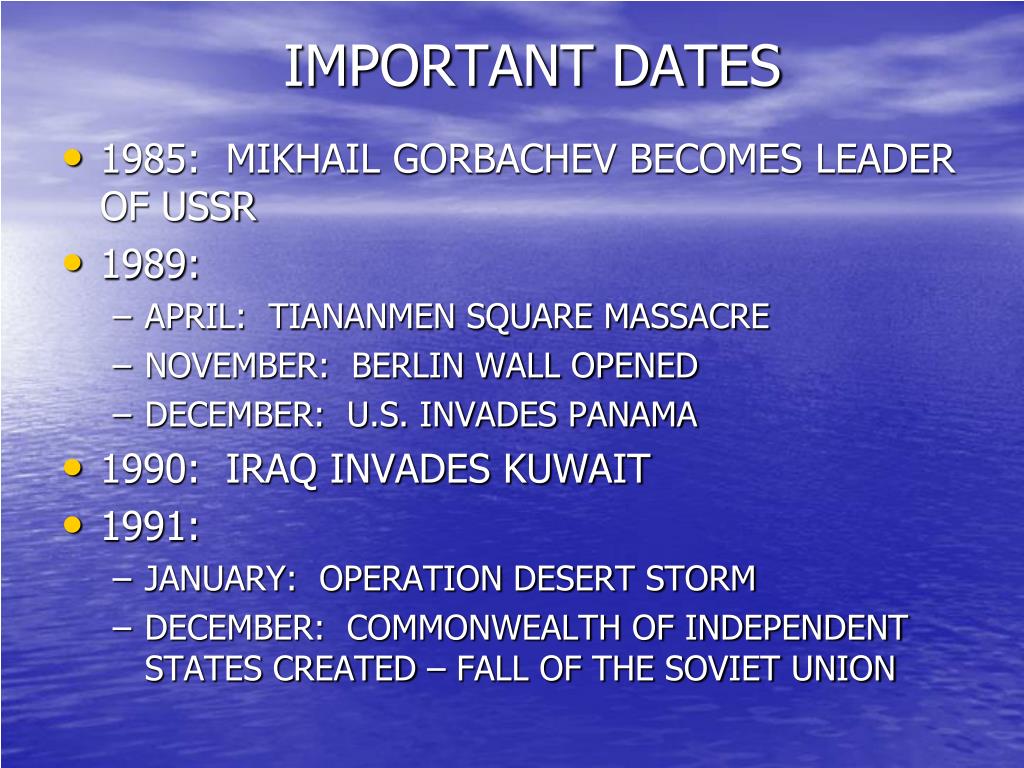 IMPORTANT DATES

• 1985: MIKHAIL GORBACHEV BECOMES LEADER OF USSR
• 1989:
– APRIL: TIANANMEN SQUARE MASSACRE
– NOVEMBER: BERLIN WALL OPENED
– DECEMBER: U.S. INVADES PANAMA
• 1990: IRAQ INVADES KUWAIT
• 1991:
– JANUARY: OPERATION DESERT STORM
– DECEMBER: COMMONWEALTH OF INDEPENDENT STATES CREATED – FALL OF THE SOVIET UNION